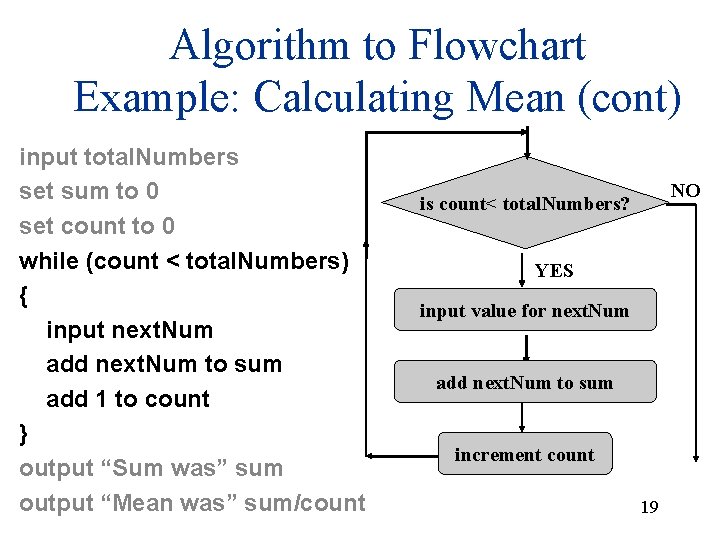 Algorithm to Flowchart
Example: Calculating Mean (cont)

input totalNumbers
set sum to 0
set count to 0
while (count < totalNumbers)
{
input nextNum
add nextNum to sum
add 1 to count
}
output “Sum was” sum
output “Mean was” sum/count

is count< totalNumbers?
NO
YES
input value for nextNum
add nextNum to sum
increment count

19